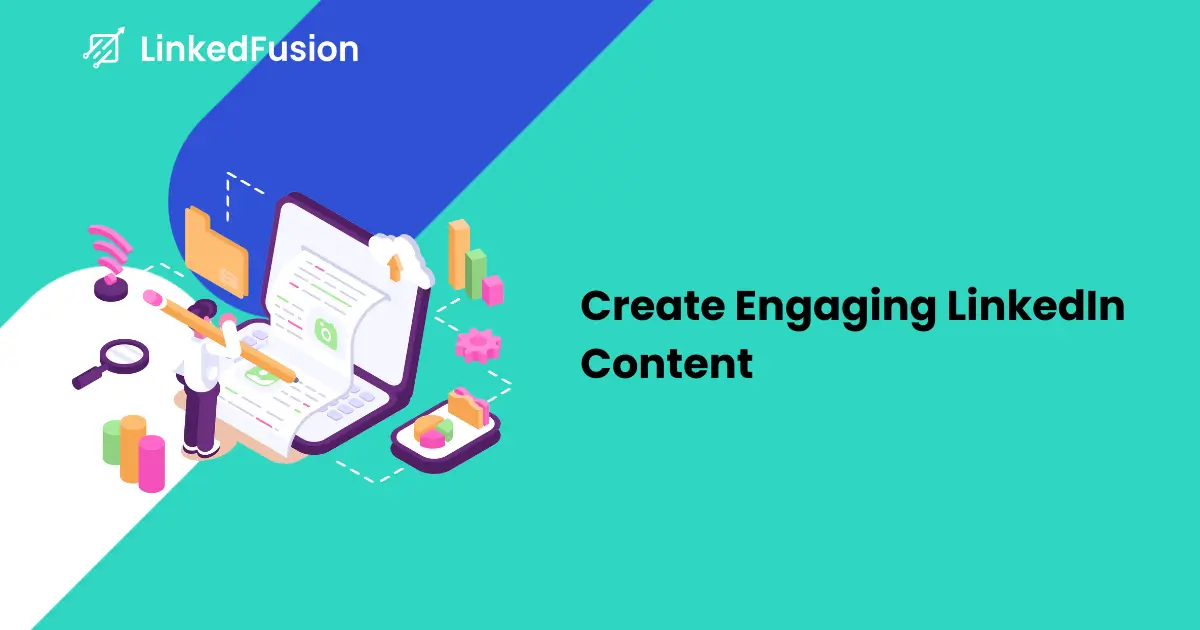 LinkedFusion

Create Engaging LinkedIn Content